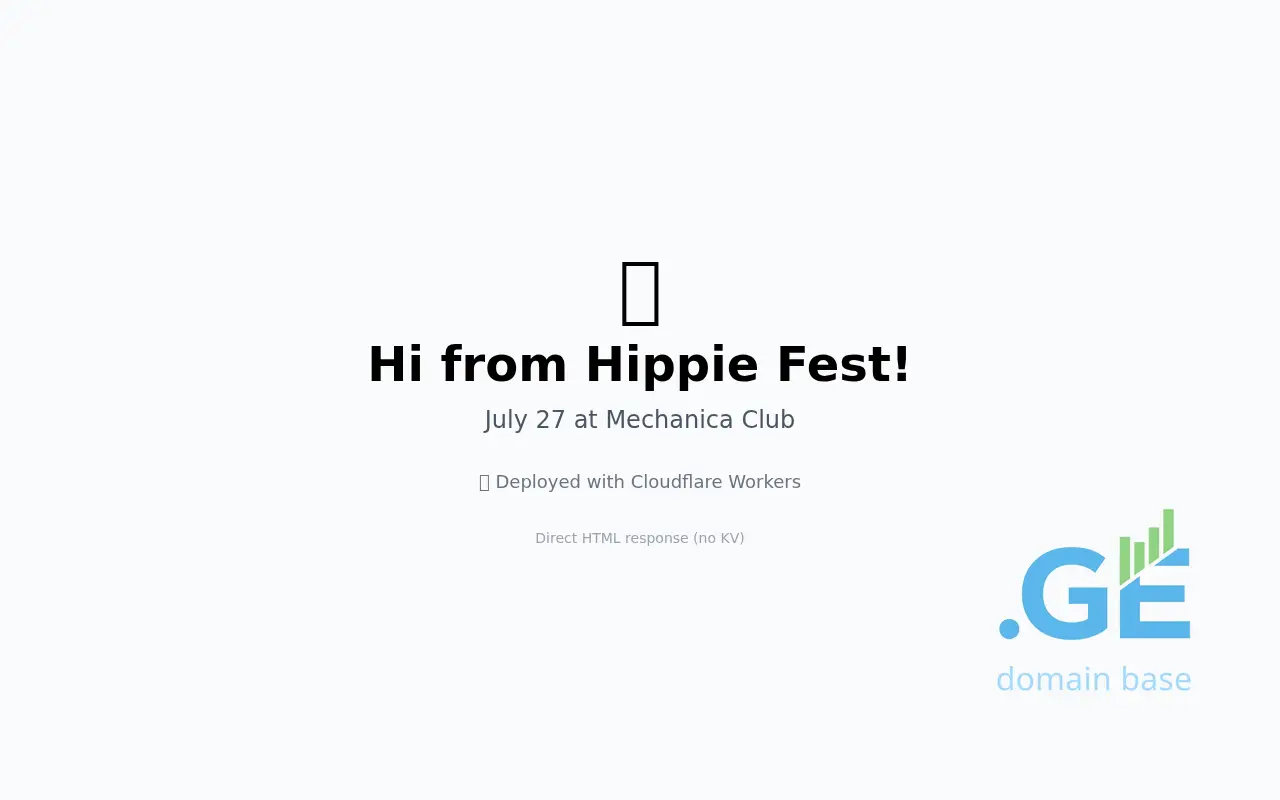 Hi from Hippie Fest!

July 27 at Mechanica Club

Deployed with Cloudflare Workers

Direct HTML response (no KV)

.GE
domain base